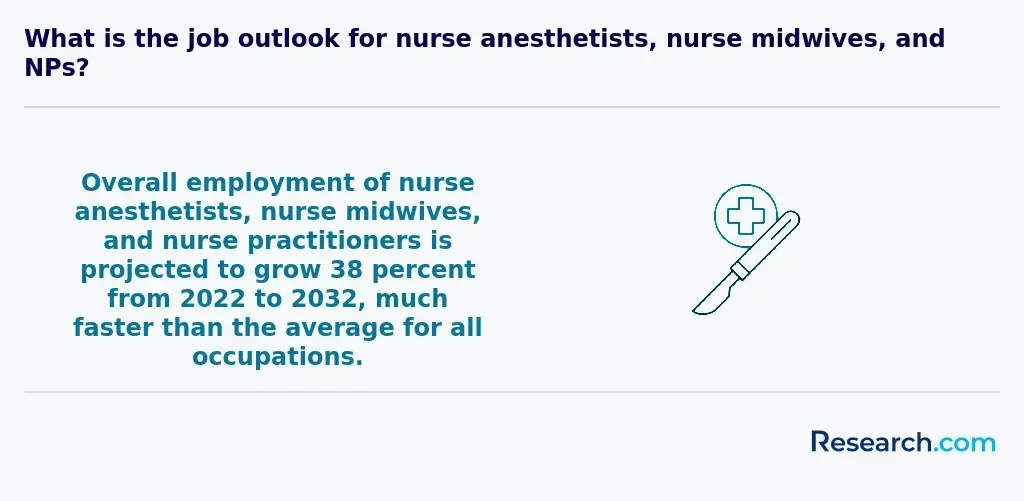 What is the job outlook for nurse anesthetists, nurse midwives, and NPs?

Overall employment of nurse anesthetists, nurse midwives, and nurse practitioners is projected to grow 38 percent from 2022 to 2032, much faster than the average for all occupations.

Research.com